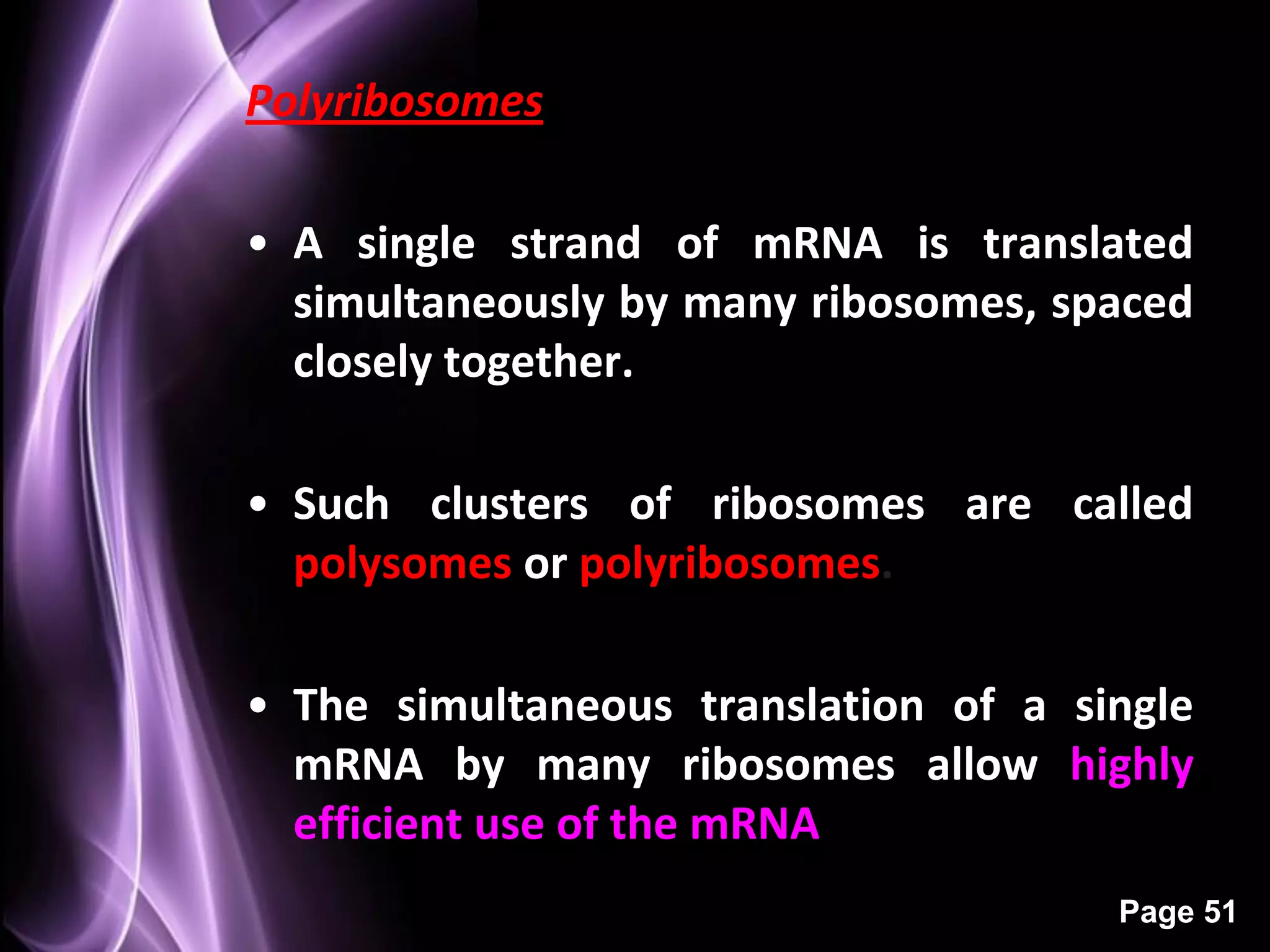 Polyribosomes

• A single strand of mRNA is translated simultaneously by many ribosomes, spaced closely together.

• Such clusters of ribosomes are called polysomes or polyribosomes.

• The simultaneous translation of a single mRNA by many ribosomes allow highly efficient use of the mRNA

Page 51